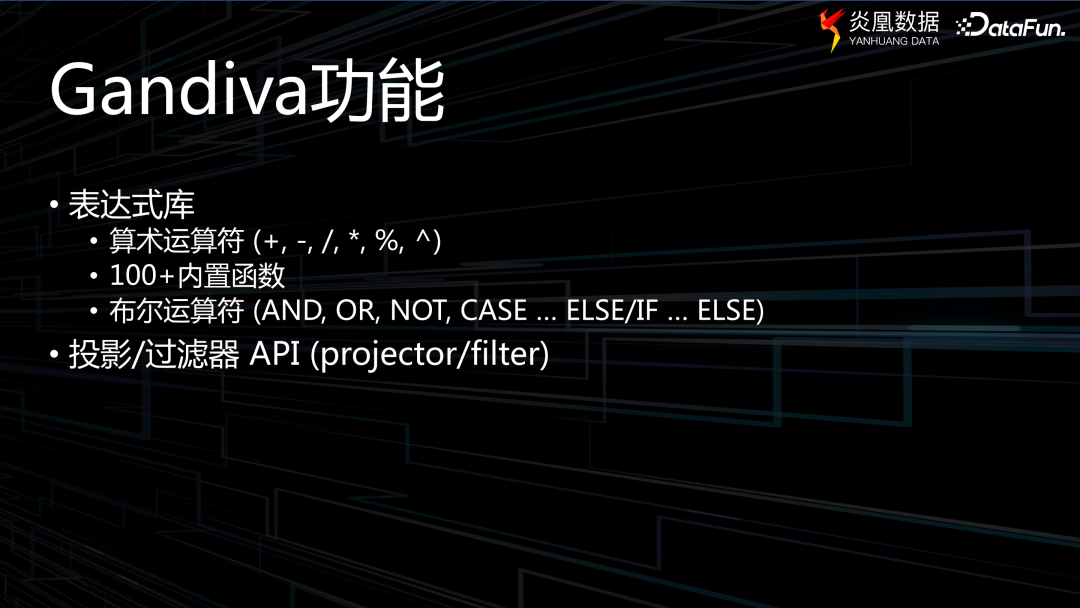 炎凰数据
YANHUANG DATA
DataFun.

Gandiva功能

• 表达式库
  • 算术运算符 (+, -, /, *, %, ^)
  • 100+内置函数
  • 布尔运算符 (AND, OR, NOT, CASE … ELSE/IF … ELSE)
• 投影/过滤器 API (projector/filter)